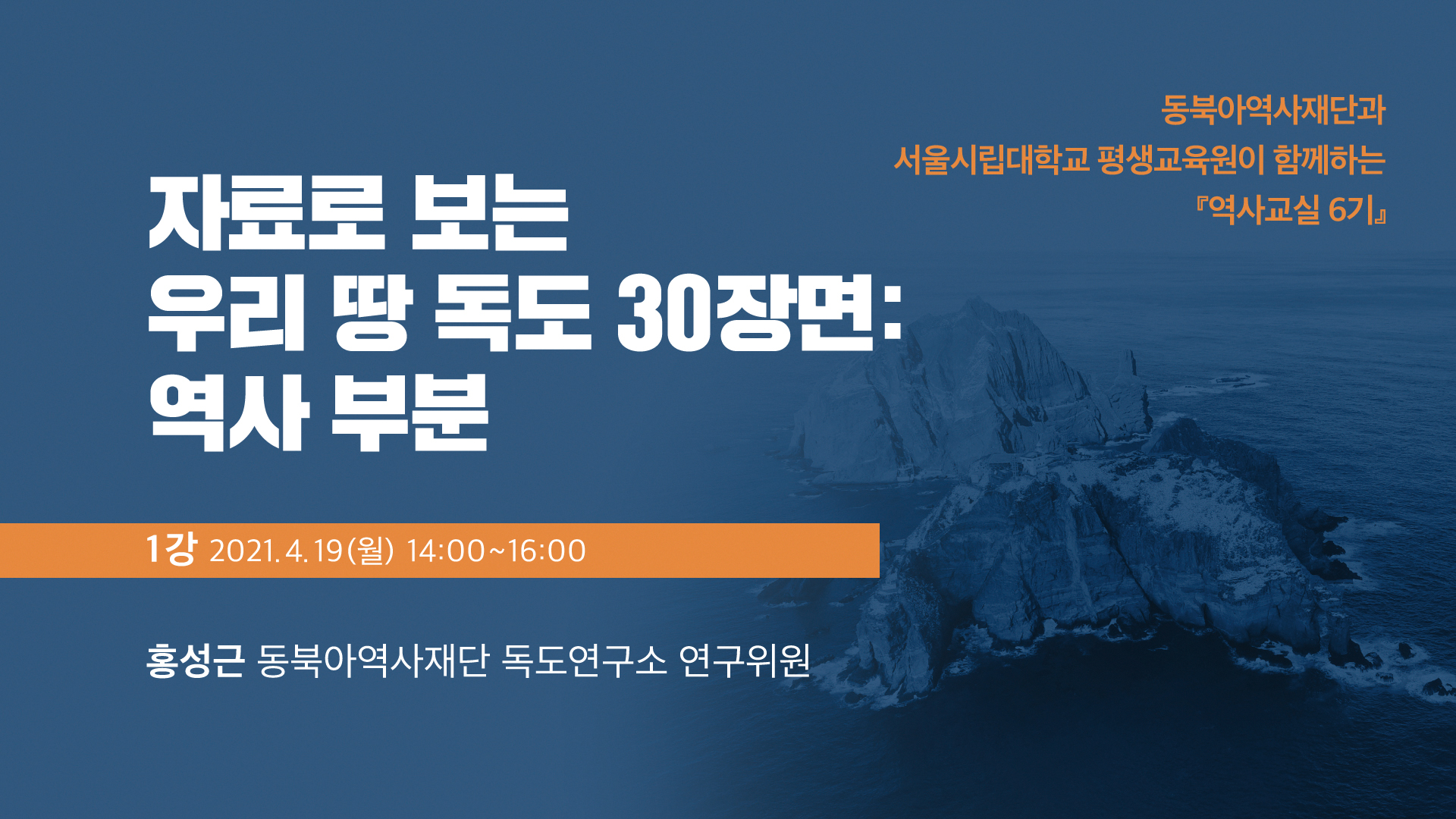 동북아역사재단과
서울시립대학교 평생교육원이 함께하는
『역사교실 6기』

자료로 보는
우리 땅 독도 30장면:
역사 부분

1강 2021. 4. 19(월) 14:00~16:00

홍성근 동북아역사재단 독도연구소 연구위원